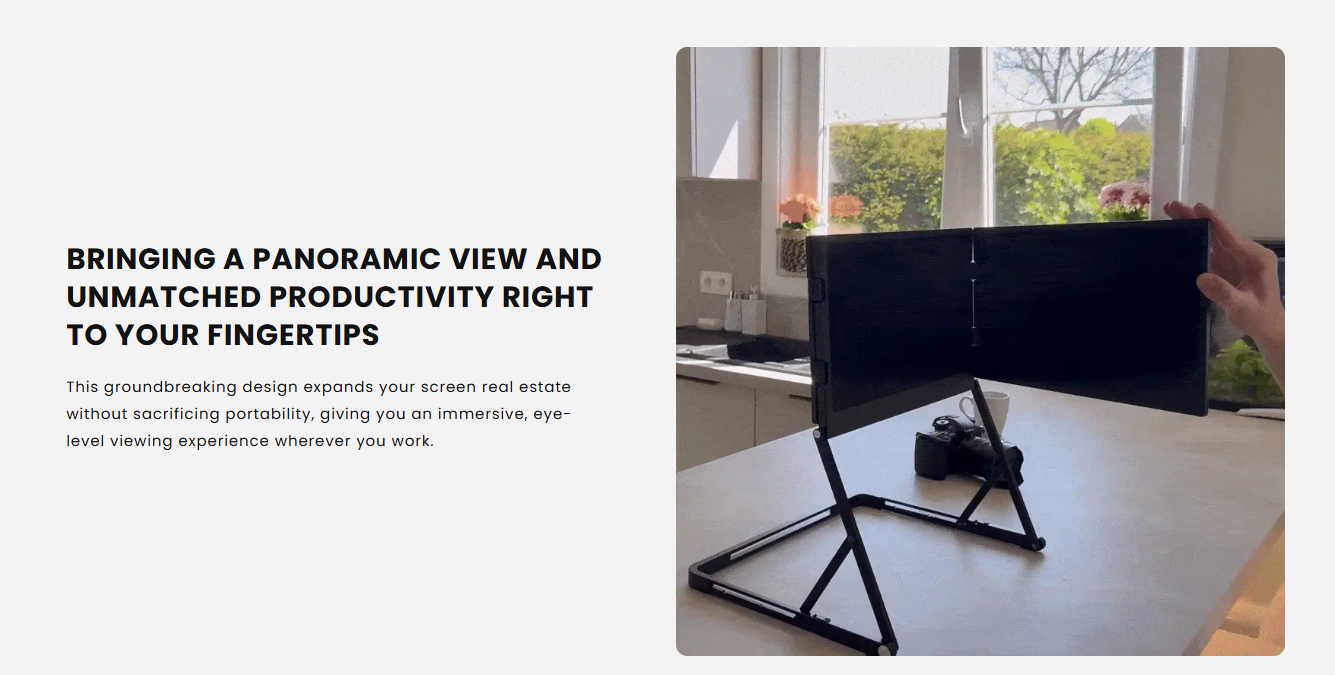 BRINGING A PANORAMIC VIEW AND UNMATCHED PRODUCTIVITY RIGHT TO YOUR FINGERTIPS

This groundbreaking design expands your screen real estate without sacrificing portability, giving you an immersive, eye-level viewing experience wherever you work.